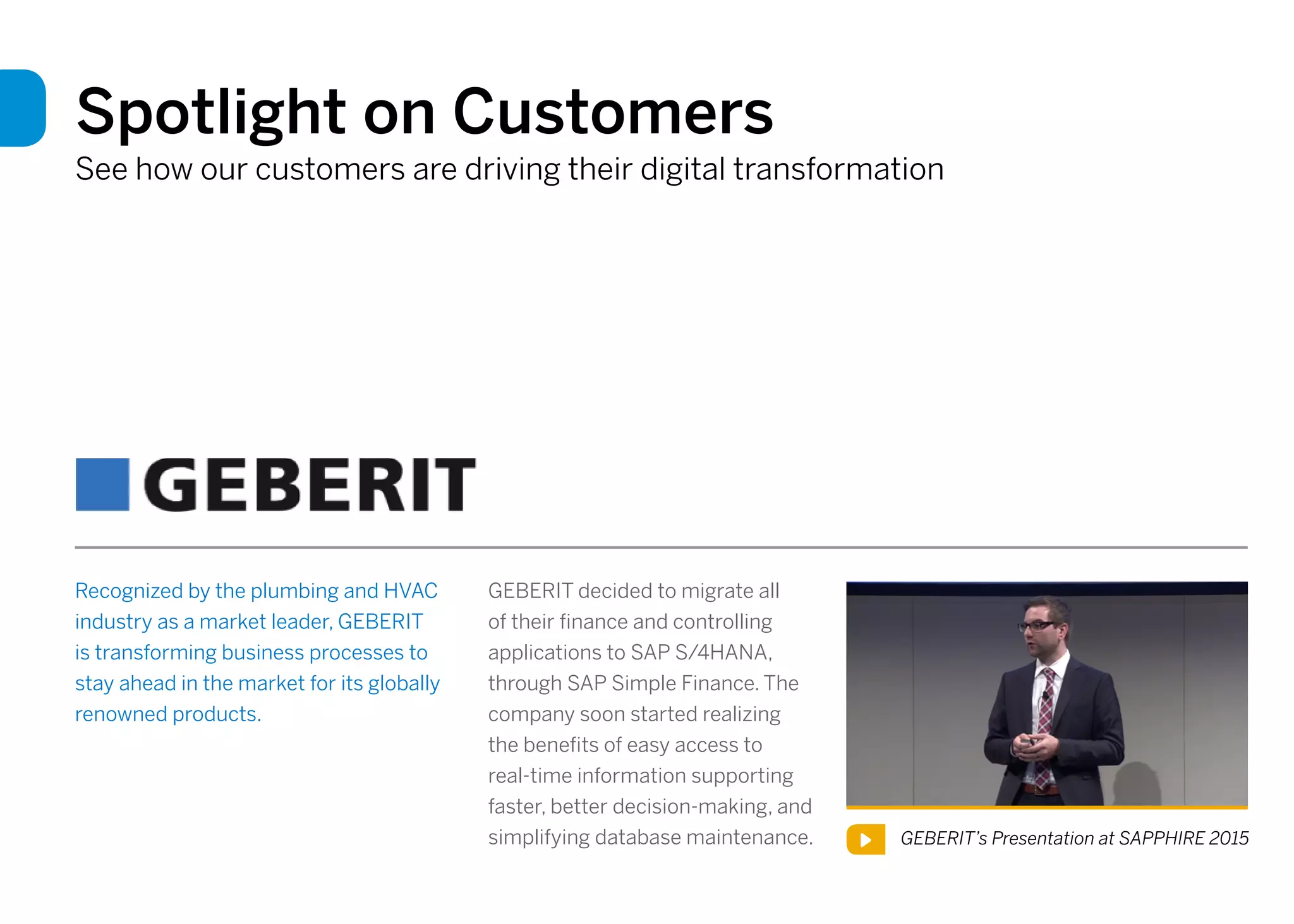 Spotlight on Customers
See how our customers are driving their digital transformation

GEBERIT

Recognized by the plumbing and HVAC industry as a market leader, GEBERIT is transforming business processes to stay ahead in the market for its globally renowned products.

GEBERIT decided to migrate all of their finance and controlling applications to SAP S/4HANA, through SAP Simple Finance. The company soon started realizing the benefits of easy access to real-time information supporting faster, better decision-making, and simplifying database maintenance.

GEBERIT's Presentation at SAPPHIRE 2015